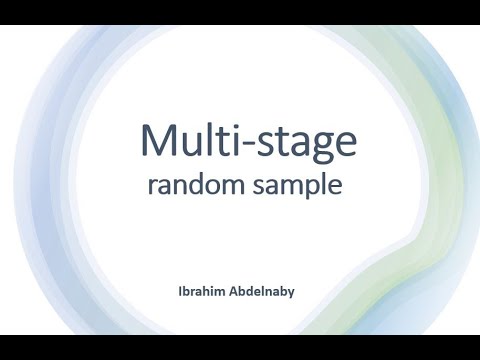 Multi-stage
random sample

Ibrahim Abdelnaby